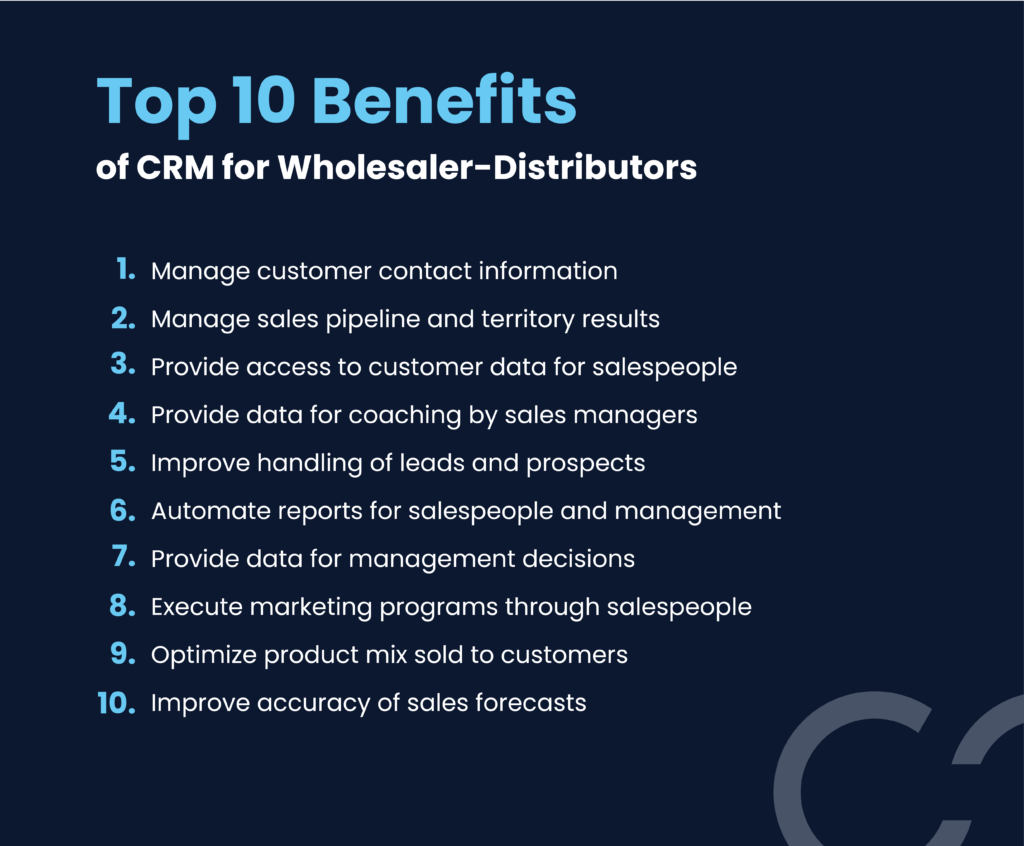 Top 10 Benefits
of CRM for Wholesaler-Distributors

1. Manage customer contact information
2. Manage sales pipeline and territory results
3. Provide access to customer data for salespeople
4. Provide data for coaching by sales managers
5. Improve handling of leads and prospects
6. Automate reports for salespeople and management
7. Provide data for management decisions
8. Execute marketing programs through salespeople
9. Optimize product mix sold to customers
10. Improve accuracy of sales forecasts